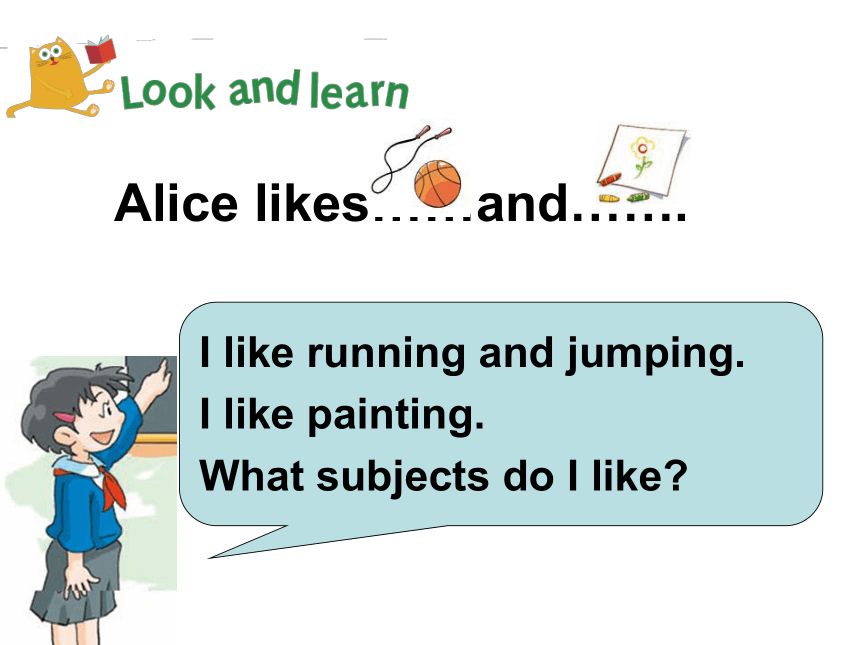 Look and learn

Alice likes……and…….

I like running and jumping.
I like painting.
What subjects do I like?